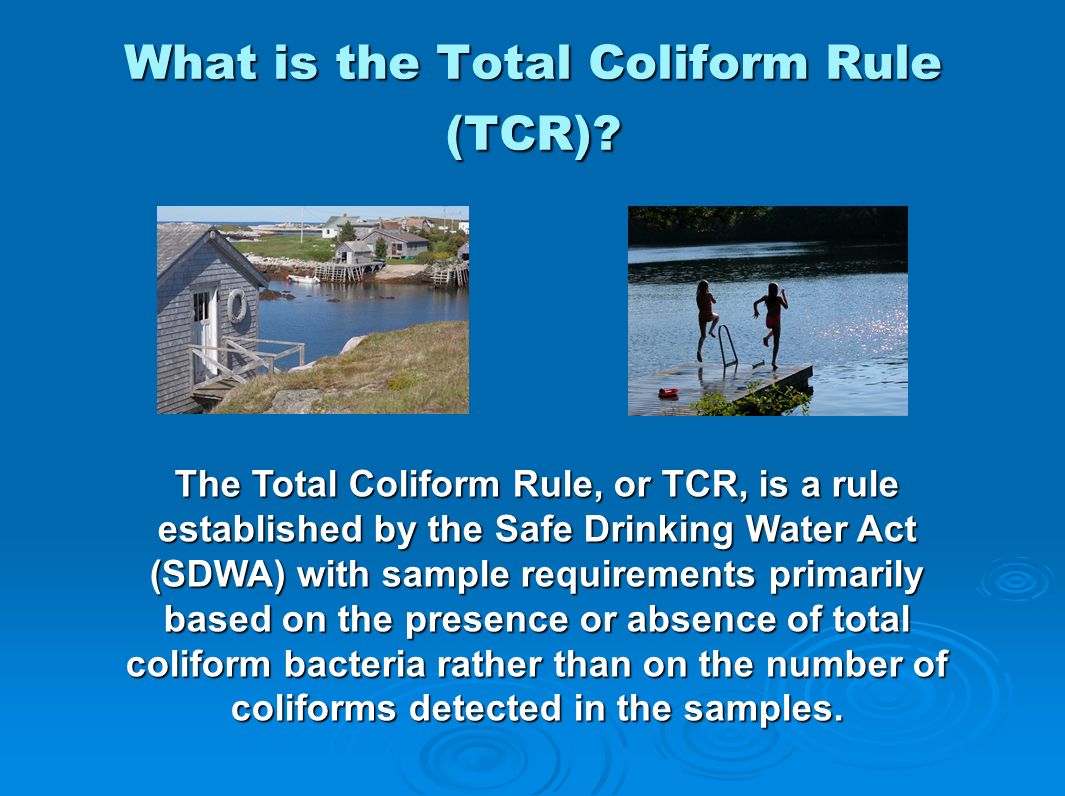 What is the Total Coliform Rule (TCR)?

The Total Coliform Rule, or TCR, is a rule established by the Safe Drinking Water Act (SDWA) with sample requirements primarily based on the presence or absence of total coliform bacteria rather than on the number of coliforms detected in the samples.